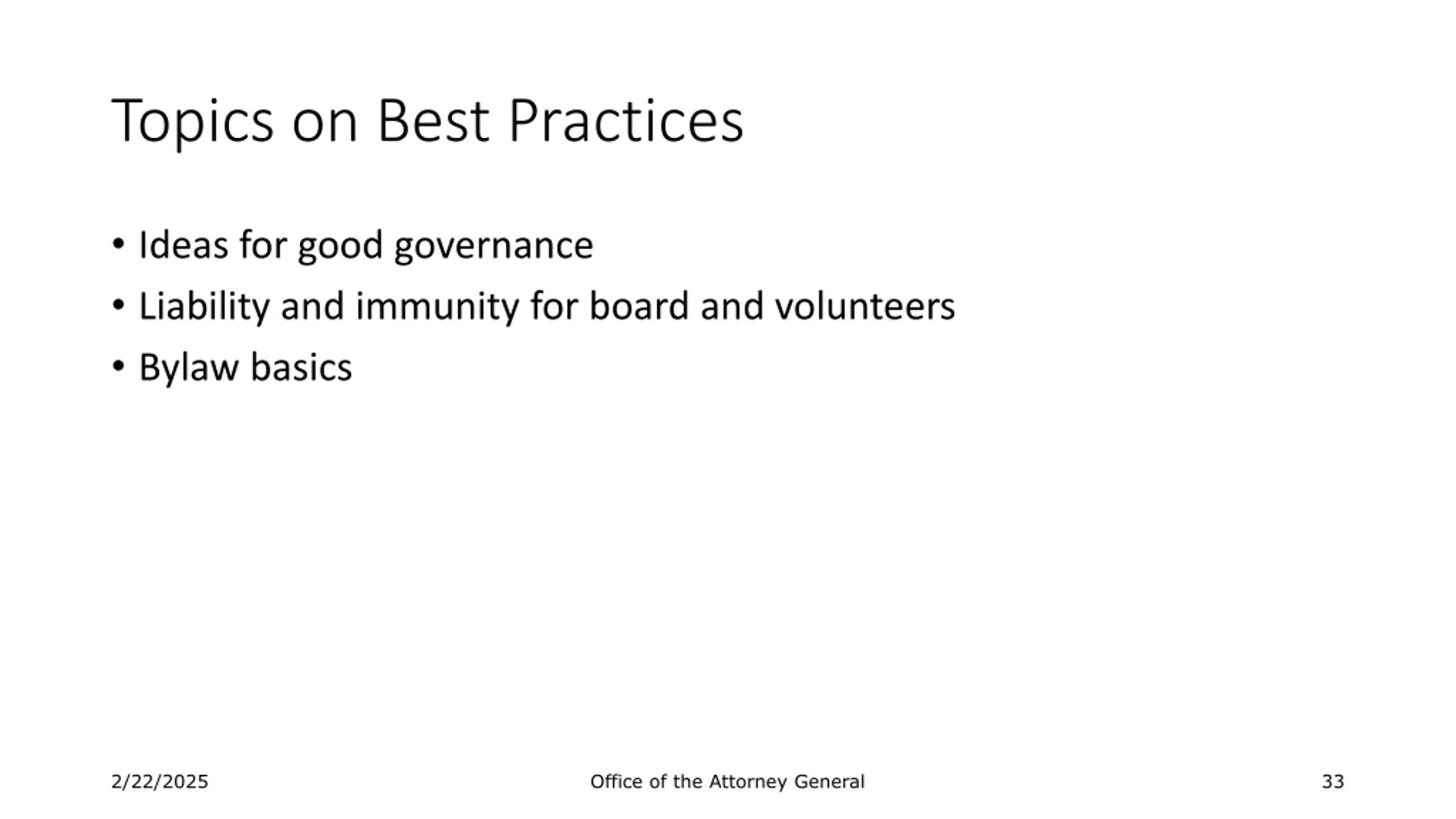 Topics on Best Practices

• Ideas for good governance
• Liability and immunity for board and volunteers
• Bylaw basics

2/22/2025 Office of the Attorney General 33